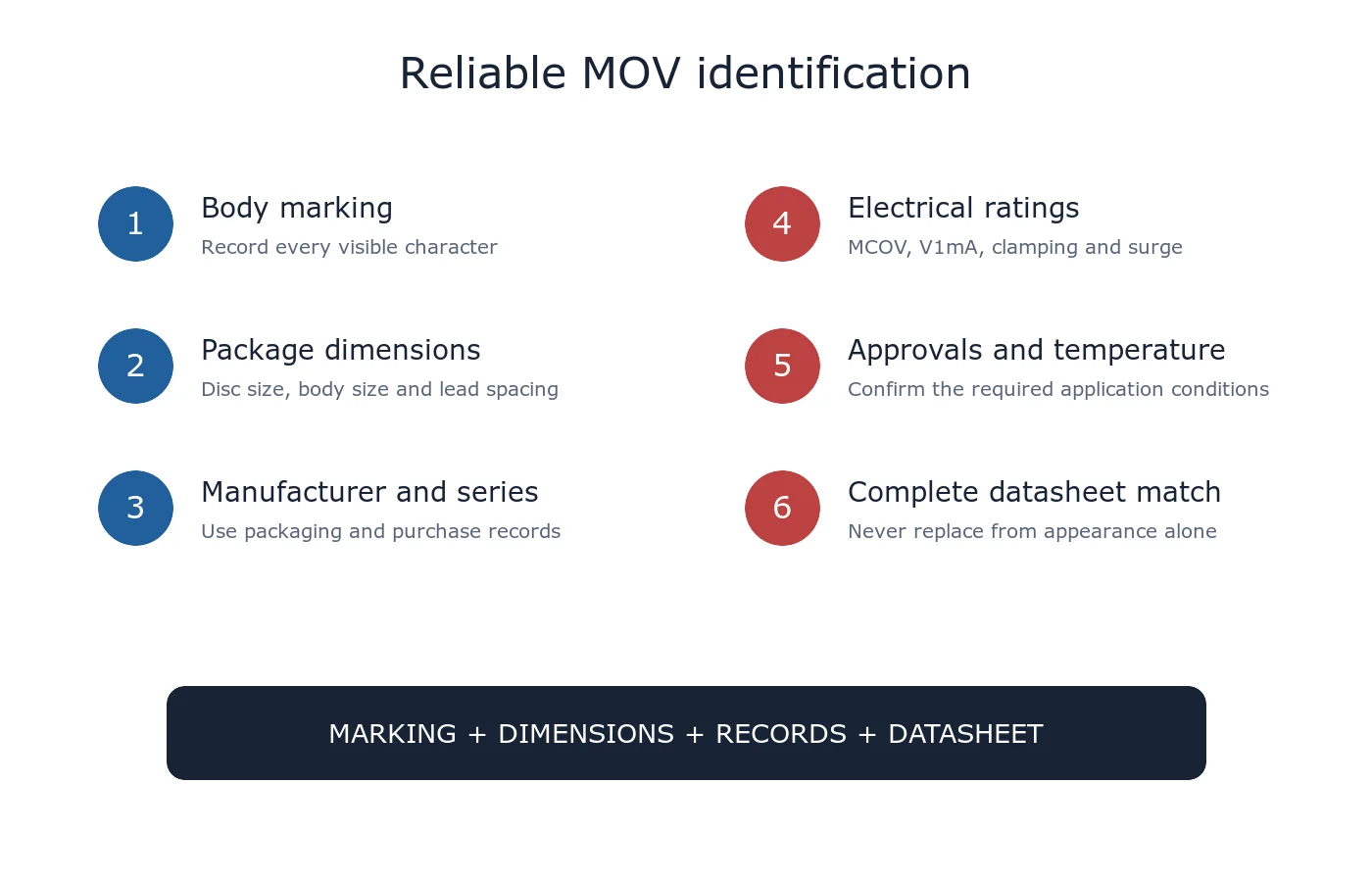 Reliable MOV identification

1
Body marking
Record every visible character

2
Package dimensions
Disc size, body size and lead spacing

3
Manufacturer and series
Use packaging and purchase records

4
Electrical ratings
MCOV, V1mA, clamping and surge

5
Approvals and temperature
Confirm the required application conditions

6
Complete datasheet match
Never replace from appearance alone

MARKING + DIMENSIONS + RECORDS + DATASHEET